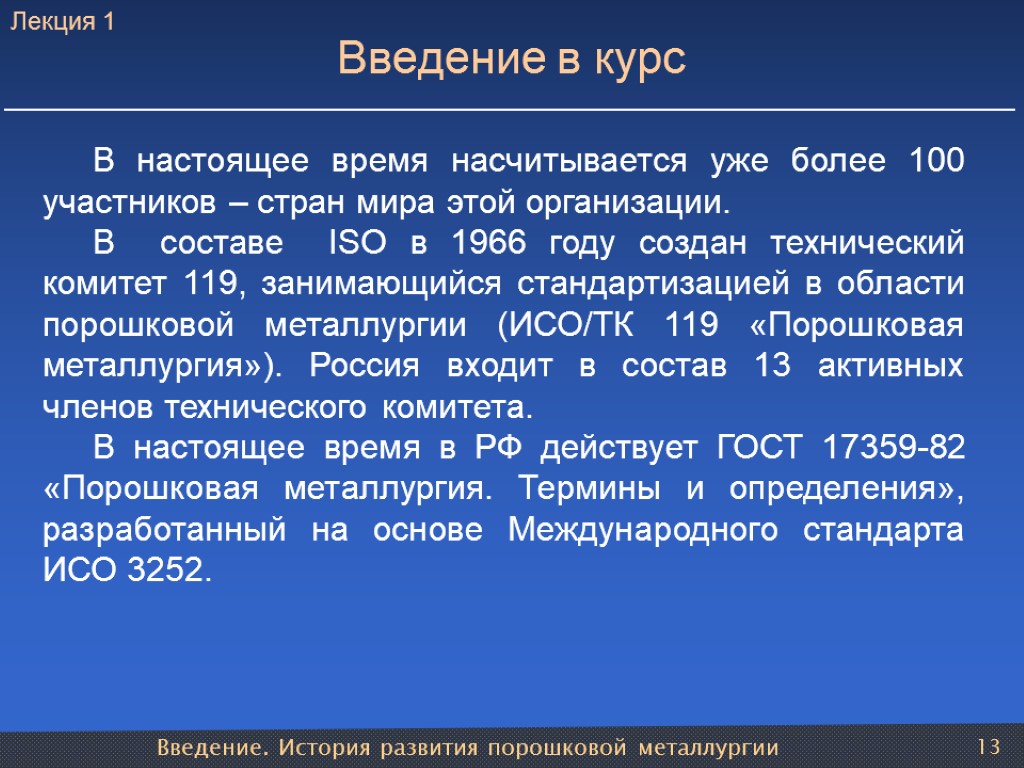 Лекция 1

Введение в курс

В настоящее время насчитывается уже более 100 участников – стран мира этой организации.

В составе ISO в 1966 году создан технический комитет 119, занимающийся стандартизацией в области порошковой металлургии (ИСО/ТК 119 «Порошковая металлургия»). Россия входит в состав 13 активных членов технического комитета.

В настоящее время в РФ действует ГОСТ 17359-82 «Порошковая металлургия. Термины и определения», разработанный на основе Международного стандарта ИСО 3252.

Введение. История развития порошковой металлургии

13